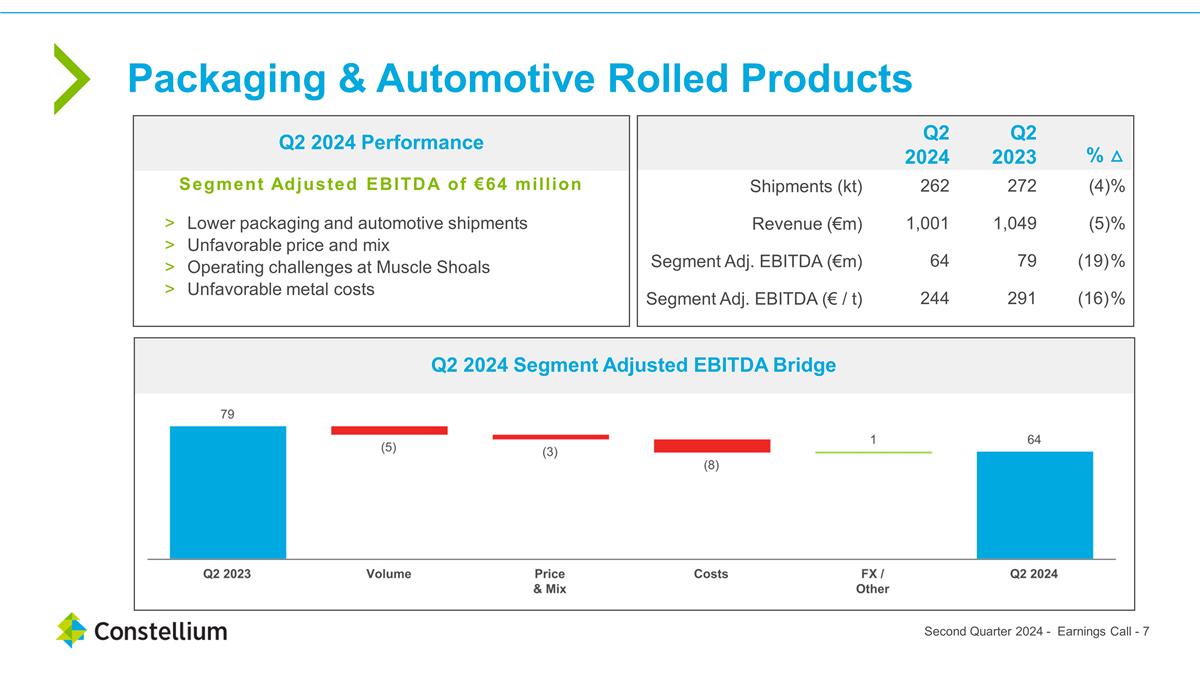 Packaging & Automotive Rolled Products

Q2 2024 Performance

Segment Adjusted EBITDA of €64 million

> Lower packaging and automotive shipments
> Unfavorable price and mix
> Operating challenges at Muscle Shoals
> Unfavorable metal costs

| | Q2 2024 | Q2 2023 | % △ |
|---|---|---|---|
| Shipments (kt) | 262 | 272 | (4)% |
| Revenue (€m) | 1,001 | 1,049 | (5)% |
| Segment Adj. EBITDA (€m) | 64 | 79 | (19)% |
| Segment Adj. EBITDA (€ / t) | 244 | 291 | (16)% |

Q2 2024 Segment Adjusted EBITDA Bridge

79
(5)
(3)
(8)
1
64

Q2 2023
Volume
Price & Mix
Costs
FX / Other
Q2 2024

Constellium

Second Quarter 2024 - Earnings Call - 7